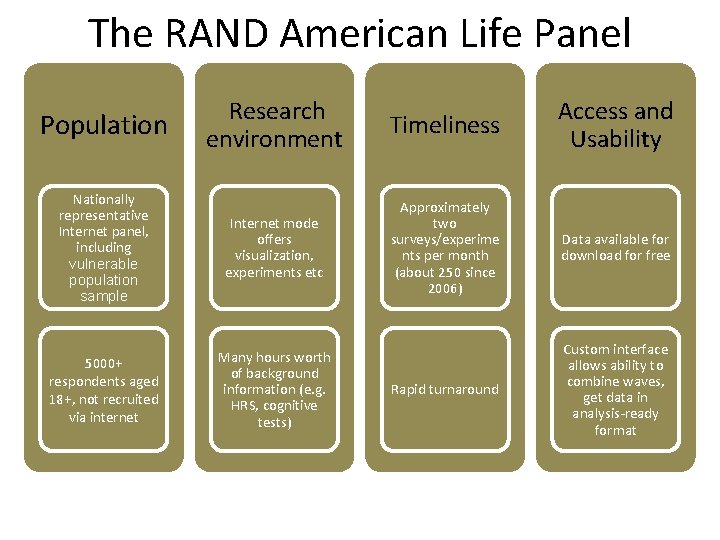 The RAND American Life Panel

Population

Nationally representative Internet panel, including vulnerable population sample

5000+ respondents aged 18+, not recruited via internet

Research environment

Internet mode offers visualization, experiments etc

Many hours worth of background information (e.g. HRS, cognitive tests)

Timeliness

Approximately two surveys/experiments per month (about 250 since 2006)

Rapid turnaround

Access and Usability

Data available for download for free

Custom interface allows ability to combine waves, get data in analysis-ready format